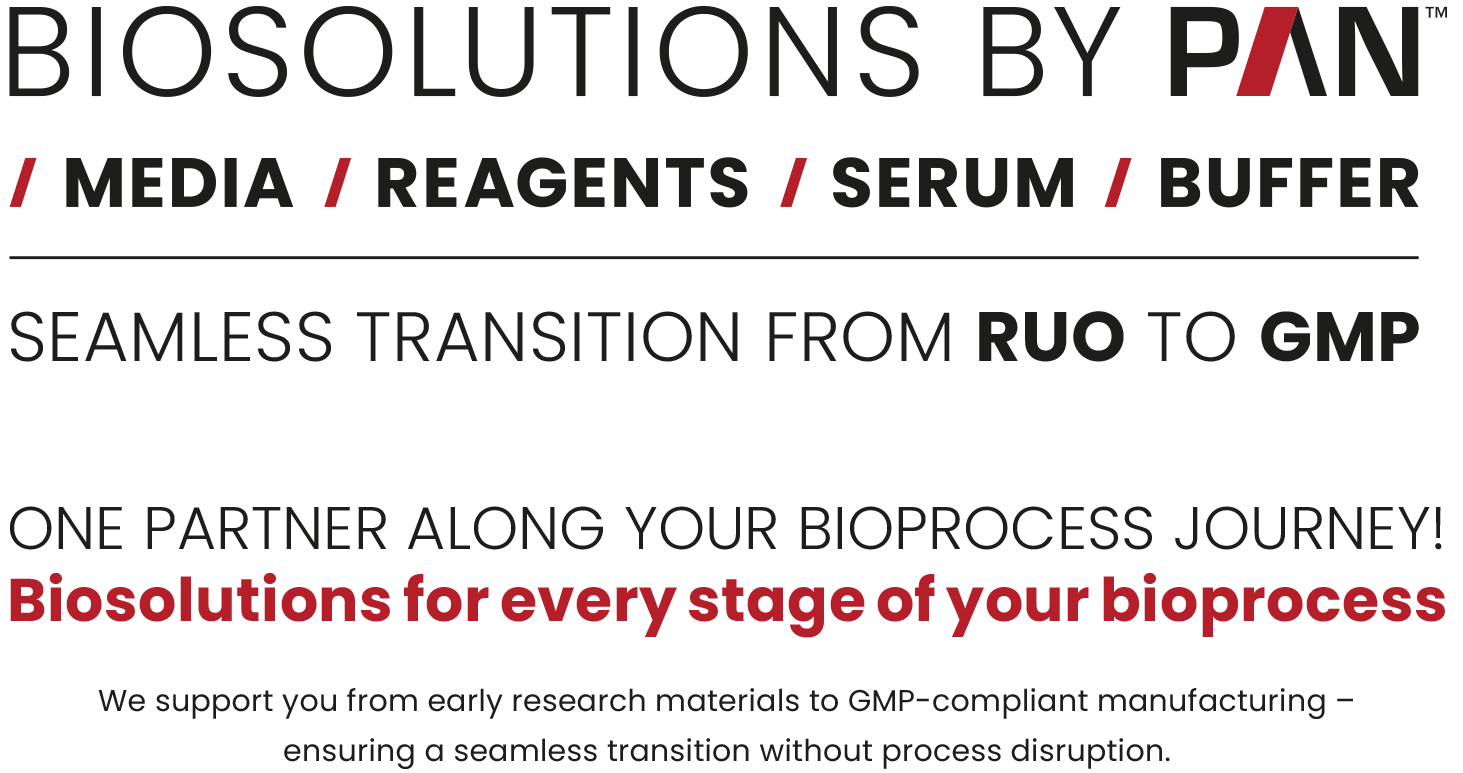 BIOSOLUTIONS BY PAN™

/ MEDIA / REAGENTS / SERUM / BUFFER

SEAMLESS TRANSITION FROM RUO TO GMP

ONE PARTNER ALONG YOUR BIOPROCESS JOURNEY!
Biosolutions for every stage of your bioprocess

We support you from early research materials to GMP-compliant manufacturing – ensuring a seamless transition without process disruption.